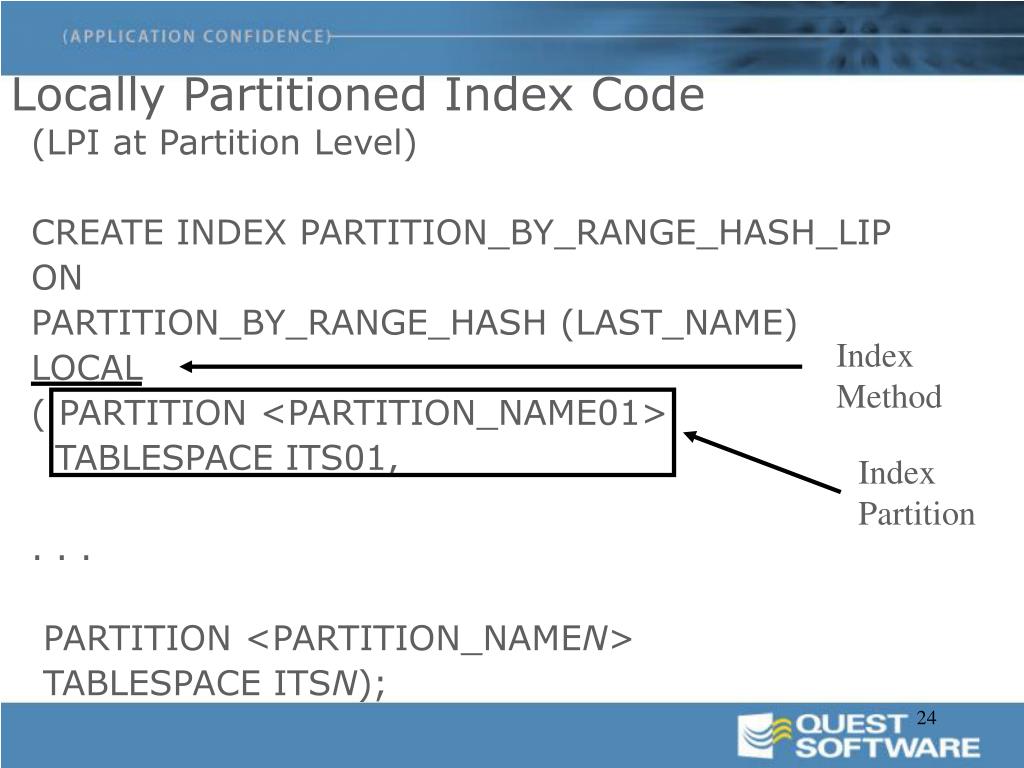 (APPLICATION CONFIDENCE)

Locally Partitioned Index Code

(LPI at Partition Level)

CREATE INDEX PARTITION_BY_RANGE_HASH_LIP
ON
PARTITION_BY_RANGE_HASH (LAST_NAME)
LOCAL
( PARTITION <PARTITION_NAME01>
TABLESPACE ITS01,

. . .

PARTITION <PARTITION_NAMEN>
TABLESPACE ITSN);

Index Method

Index Partition

24

QUEST SOFTWARE